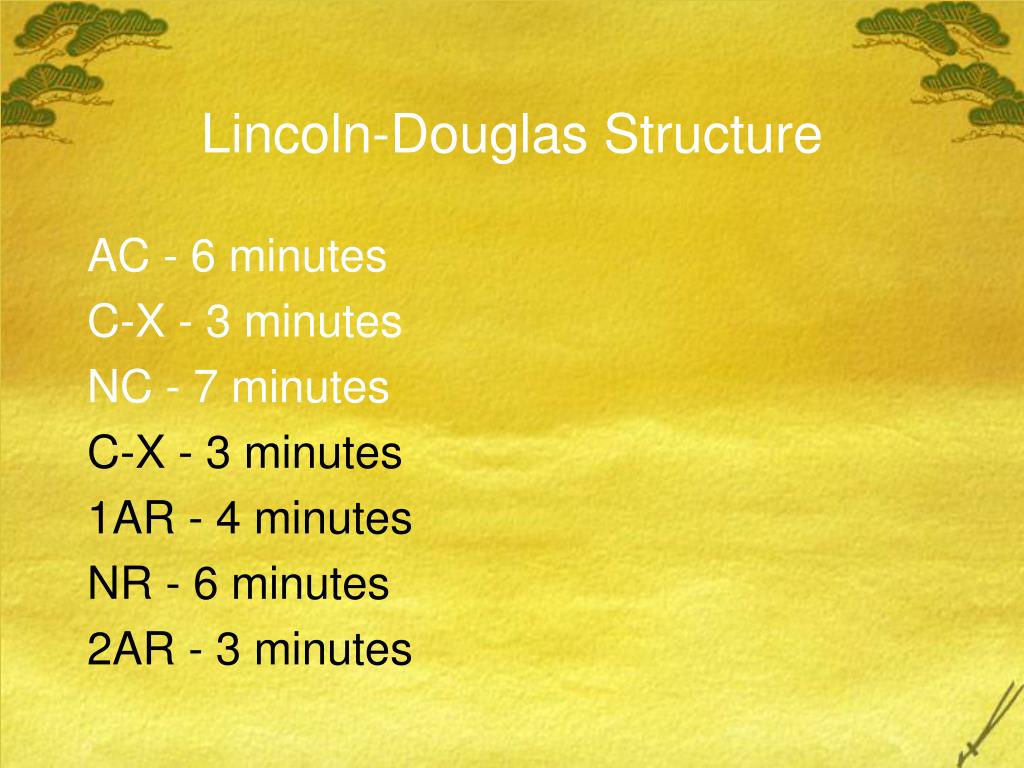 Lincoln-Douglas Structure

AC - 6 minutes
C-X - 3 minutes
NC - 7 minutes
C-X - 3 minutes
1AR - 4 minutes
NR - 6 minutes
2AR - 3 minutes